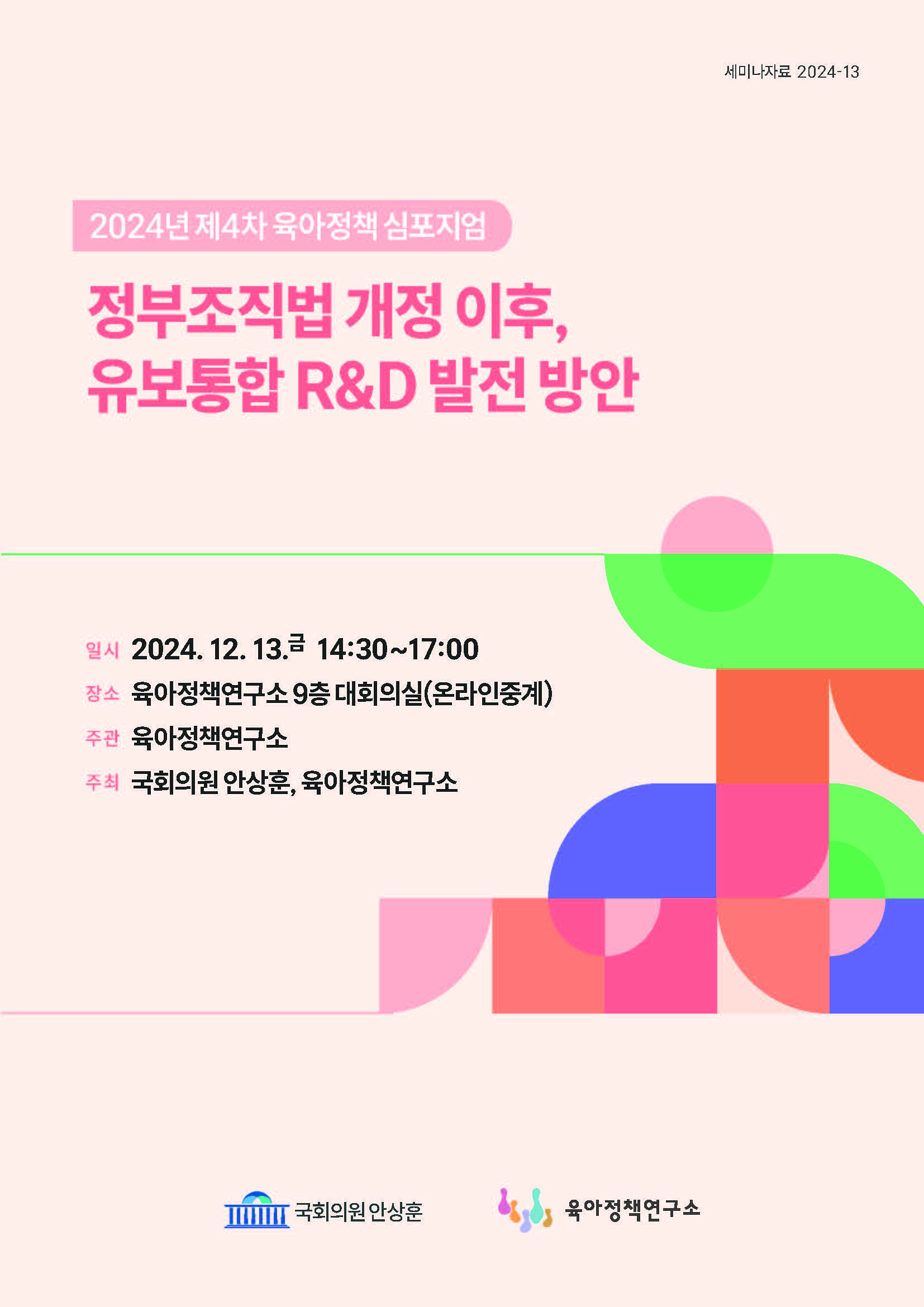 세미나자료 2024-13

2024년 제4차 육아정책 심포지엄

정부조직법 개정 이후, 유보통합 R&D 발전 방안

일시 2024. 12. 13.금 14:30~17:00

장소 육아정책연구소 9층 대회의실(온라인중계)

주관 육아정책연구소

주최 국회의원 안상훈, 육아정책연구소

국회의원 안상훈

육아정책연구소